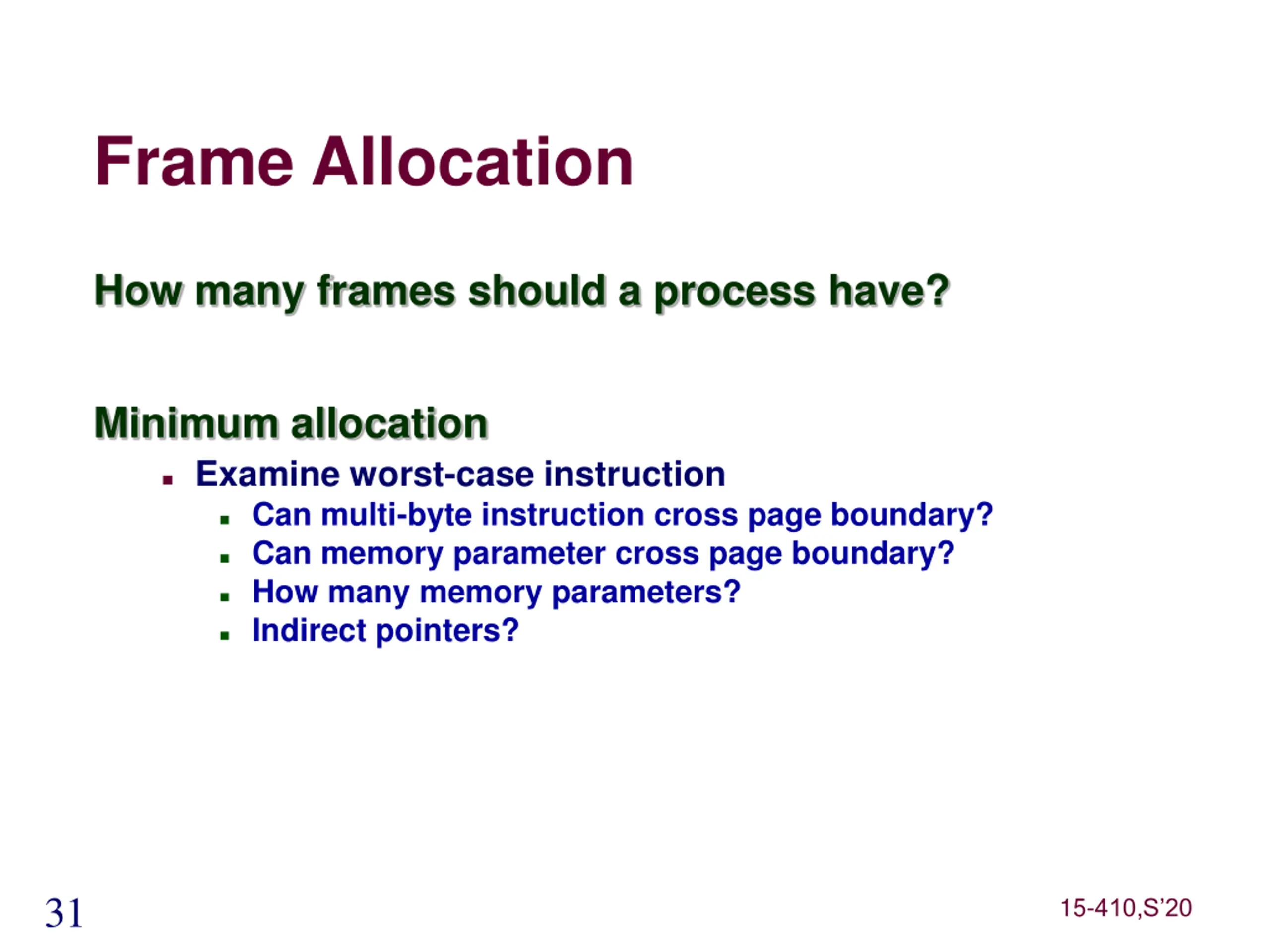 Frame Allocation

How many frames should a process have?

Minimum allocation

- Examine worst-case instruction
  - Can multi-byte instruction cross page boundary?
  - Can memory parameter cross page boundary?
  - How many memory parameters?
  - Indirect pointers?

31

15-410,S'20